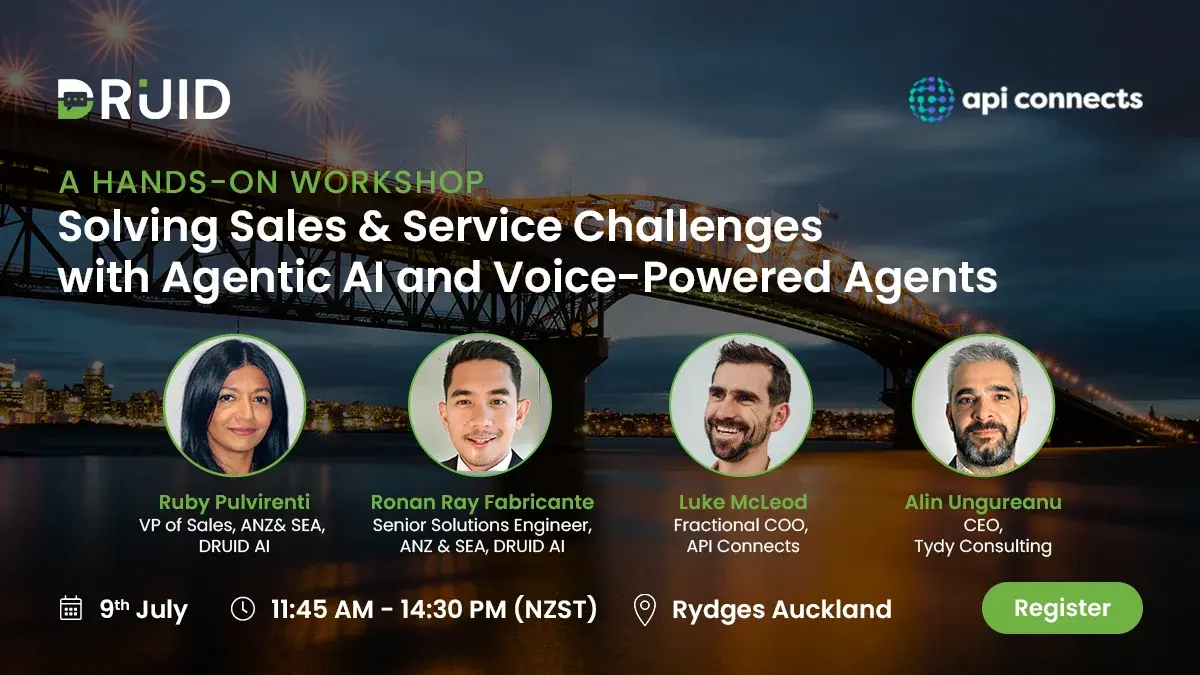 DRUID

api connects

A HANDS-ON WORKSHOP
Solving Sales & Service Challenges with Agentic AI and Voice-Powered Agents

Ruby Pulvirenti
VP of Sales, ANZ& SEA, DRUID AI

Ronan Ray Fabricante
Senior Solutions Engineer, ANZ & SEA, DRUID AI

Luke McLeod
Fractional COO, API Connects

Alin Ungureanu
CEO, Tydy Consulting

9th July

11:45 AM - 14:30 PM (NZST)

Rydges Auckland

Register